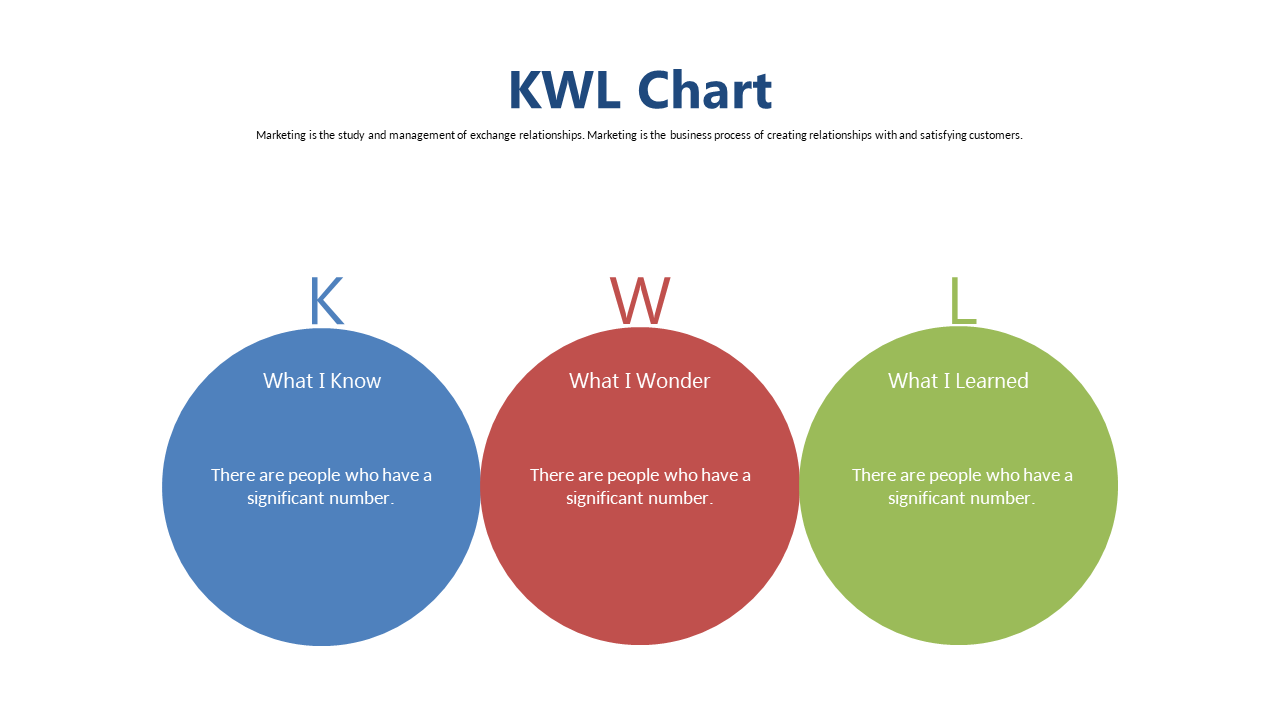 KWL Chart

Marketing is the study and management of exchange relationships. Marketing is the business process of creating relationships with and satisfying customers.

K

What I Know

There are people who have a significant number.

W

What I Wonder

There are people who have a significant number.

L

What I Learned

There are people who have a significant number.